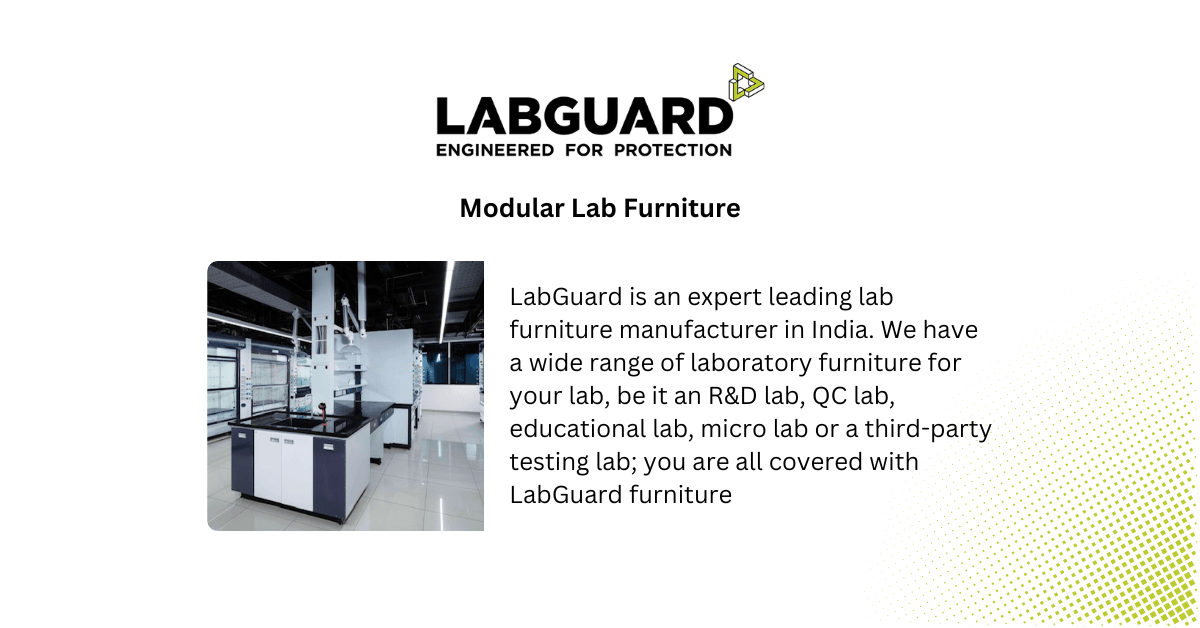 LABGUARD
ENGINEERED FOR PROTECTION

Modular Lab Furniture

LabGuard is an expert leading lab furniture manufacturer in India. We have a wide range of laboratory furniture for your lab, be it an R&D lab, QC lab, educational lab, micro lab or a third-party testing lab; you are all covered with LabGuard furniture